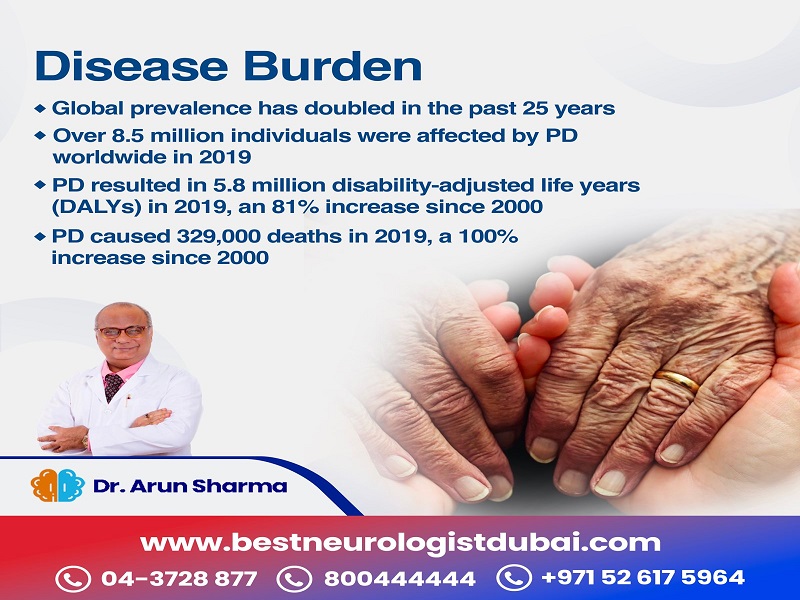 Disease Burden

◆ Global prevalence has doubled in the past 25 years

◆ Over 8.5 million individuals were affected by PD worldwide in 2019

◆ PD resulted in 5.8 million disability-adjusted life years (DALYs) in 2019, an 81% increase since 2000

◆ PD caused 329,000 deaths in 2019, a 100% increase since 2000

Dr. Arun Sharma

www.bestneurologistdubai.com

04-3728 877 800444444 +971 52 617 5964